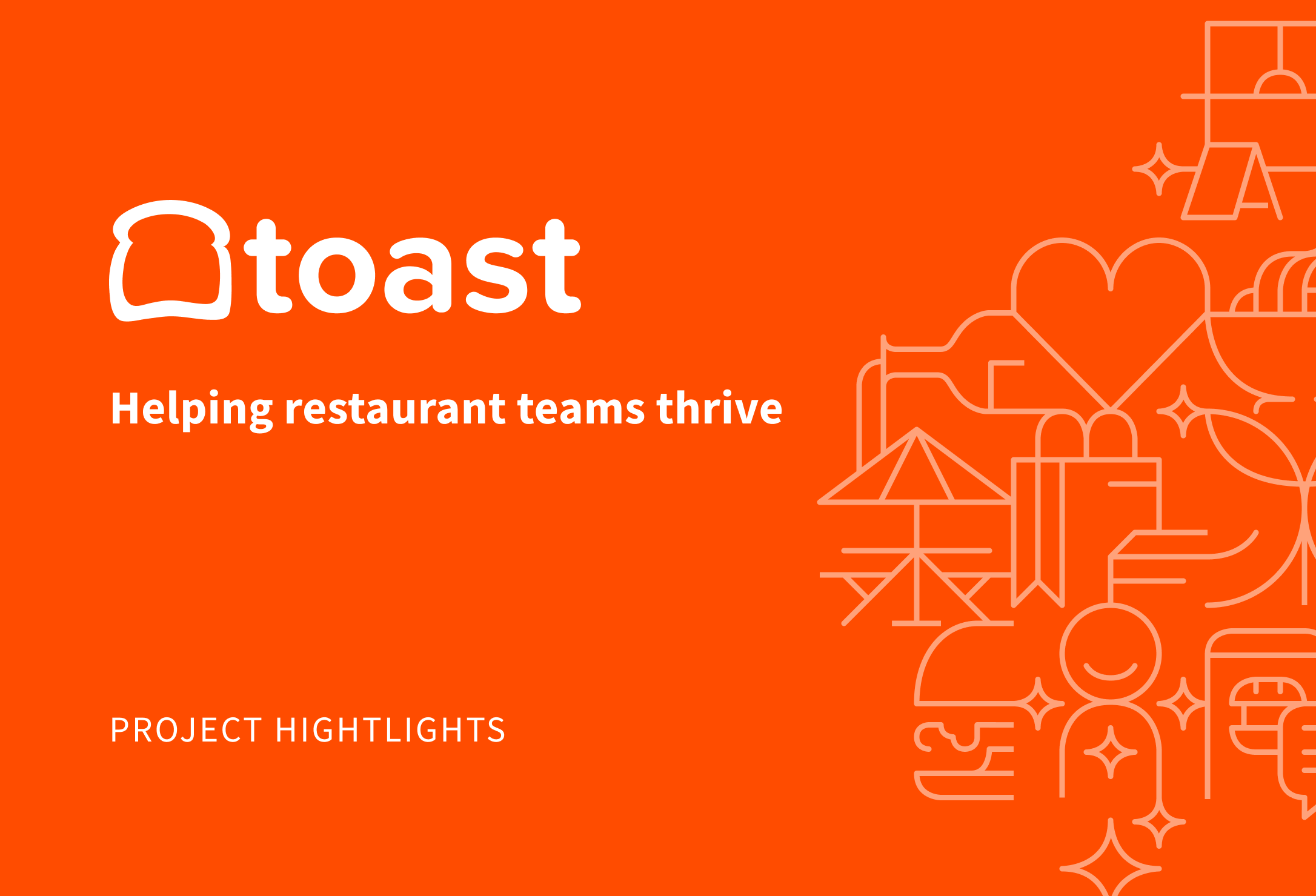 toast

Helping restaurant teams thrive

PROJECT HIGHTLIGHTS